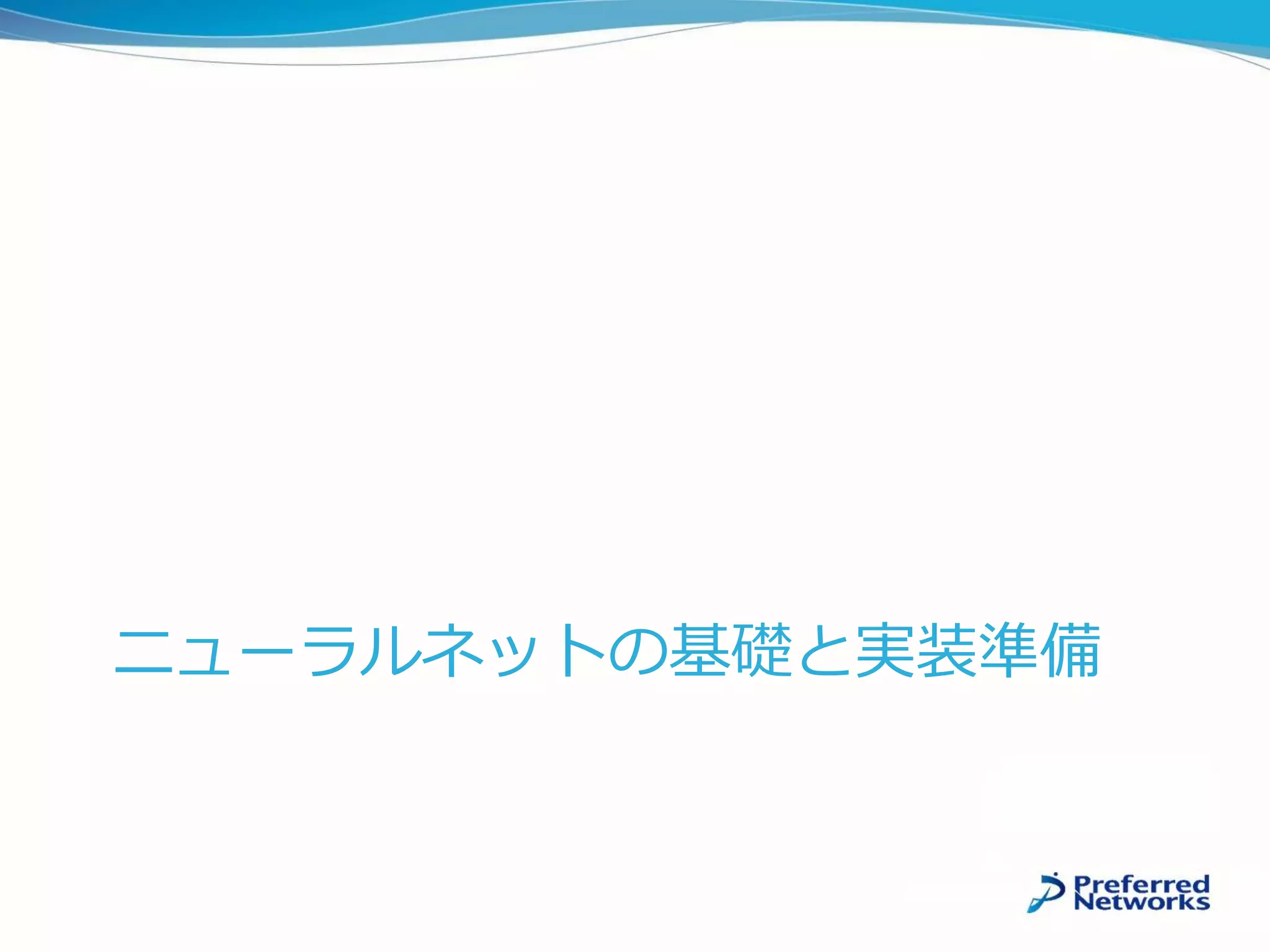 ニューラルネットの基礎と実装準備

Preferred Networks